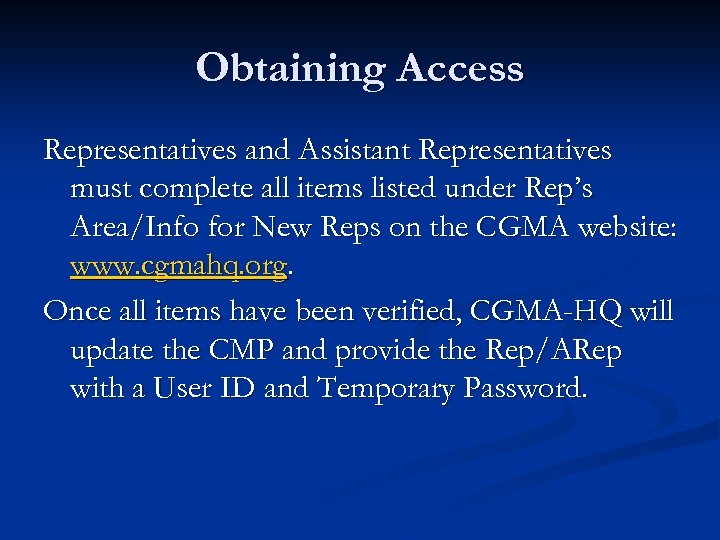 Obtaining Access

Representatives and Assistant Representatives must complete all items listed under Rep's Area/Info for New Reps on the CGMA website: www.cgmahq.org.

Once all items have been verified, CGMA-HQ will update the CMP and provide the Rep/ARep with a User ID and Temporary Password.